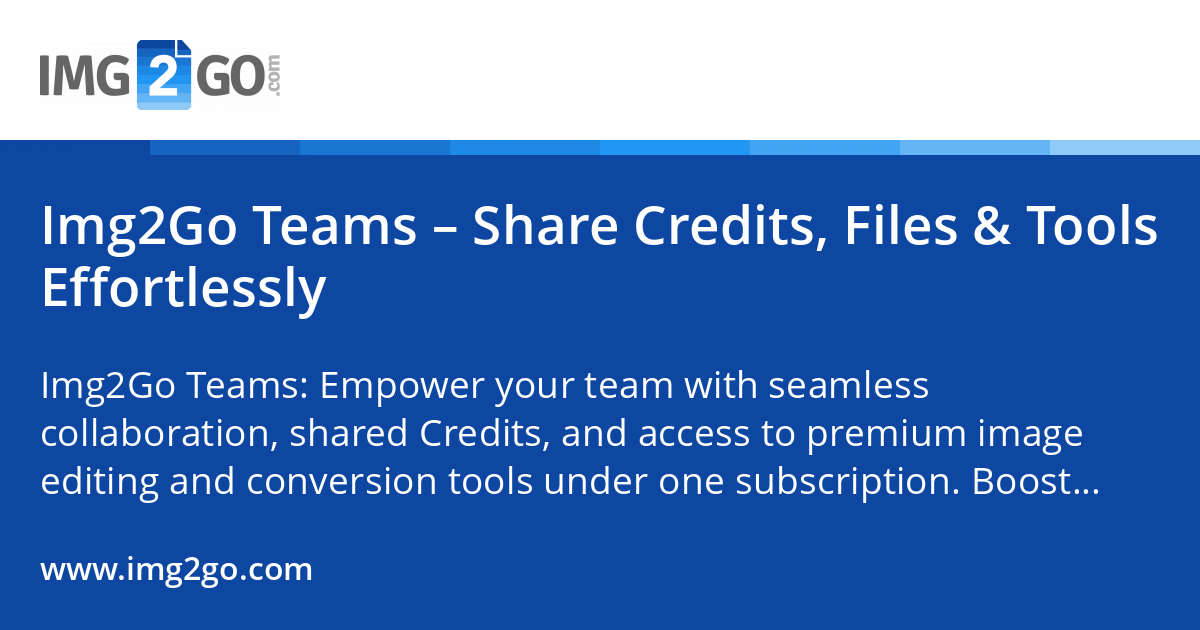 IMG2GO.com

Img2Go Teams – Share Credits, Files & Tools Effortlessly

Img2Go Teams: Empower your team with seamless collaboration, shared Credits, and access to premium image editing and conversion tools under one subscription. Boost…

www.img2go.com